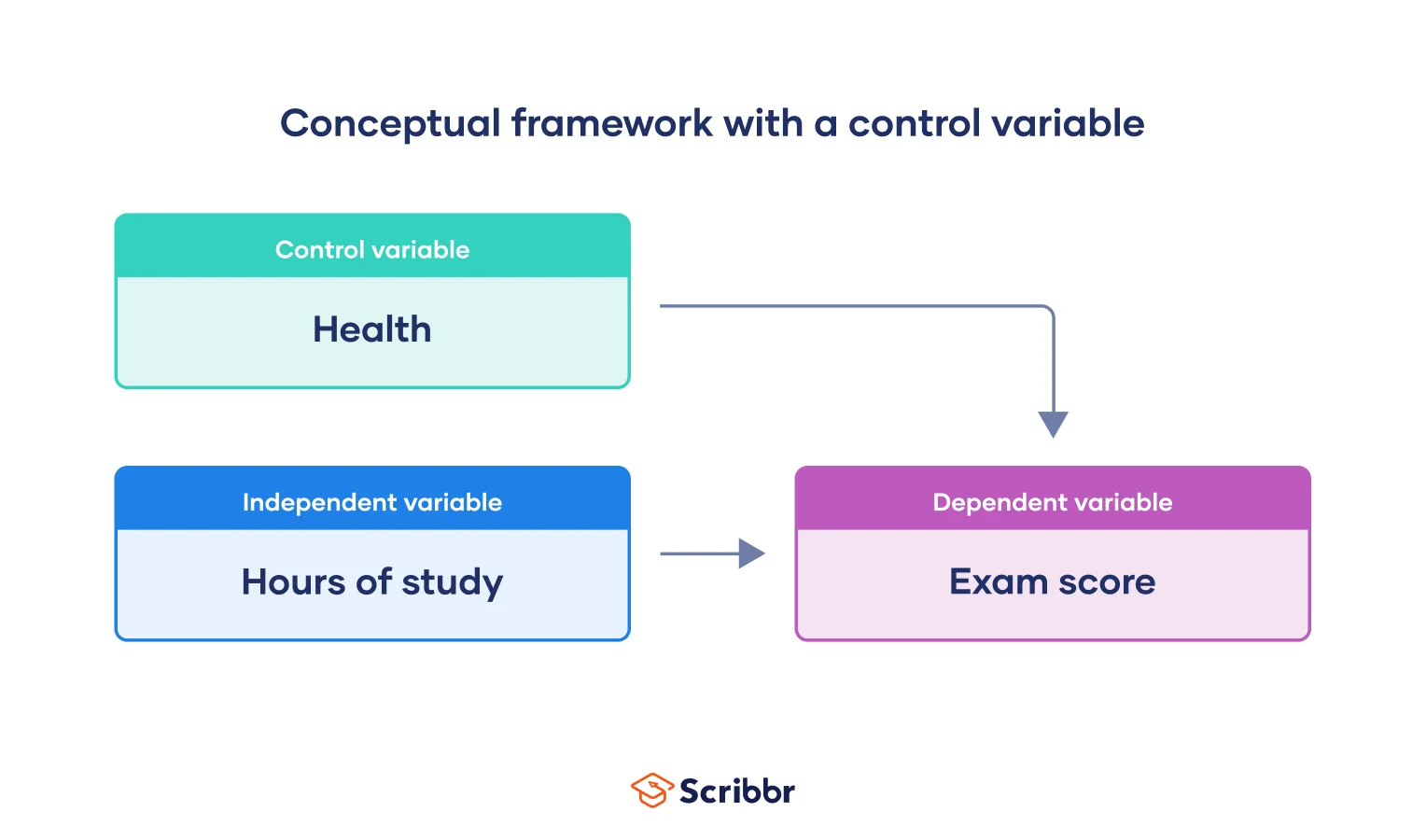 Conceptual framework with a control variable

Control variable

Health

Independent variable

Hours of study

Dependent variable

Exam score

Scribbr